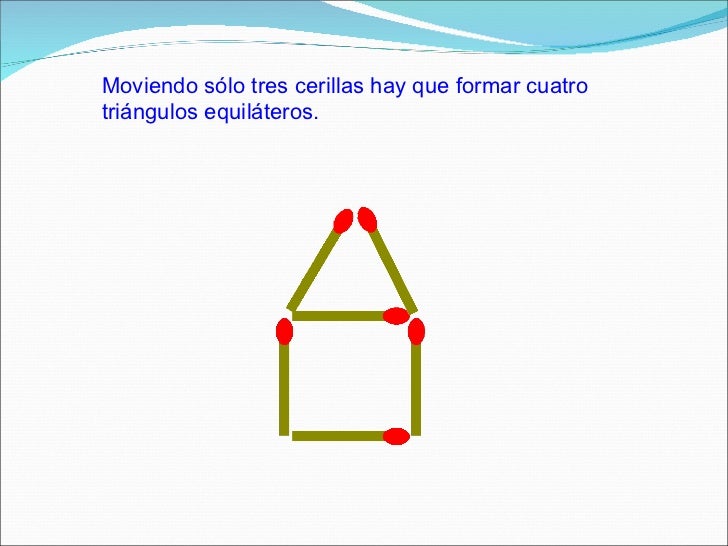 Moviendo sólo tres cerillas hay que formar cuatro triángulos equiláteros.